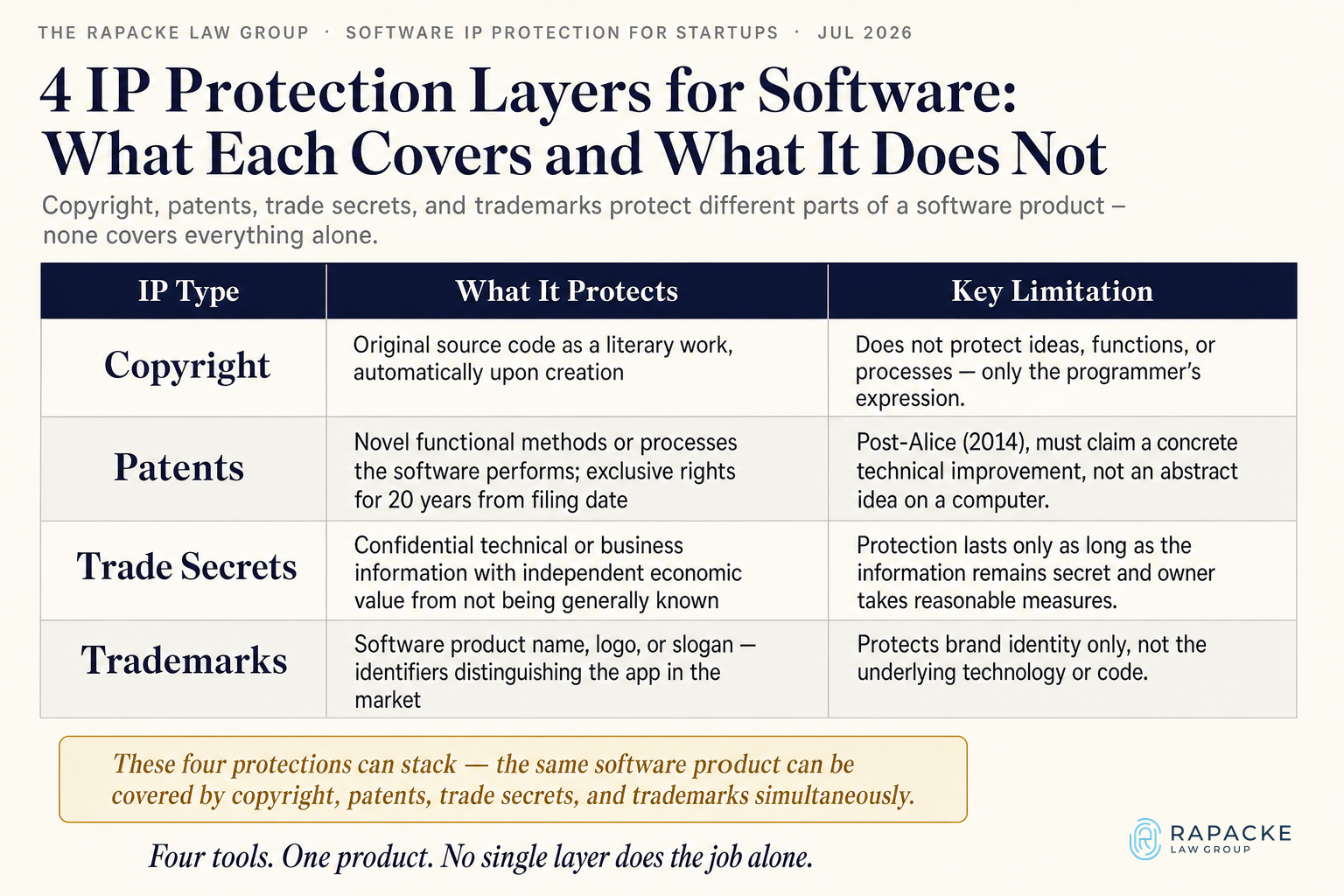 THE RAPACKE LAW GROUP · SOFTWARE IP PROTECTION FOR STARTUPS · JUL 2026

4 IP Protection Layers for Software: What Each Covers and What It Does Not

Copyright, patents, trade secrets, and trademarks protect different parts of a software product – none covers everything alone.

| IP Type | What It Protects | Key Limitation |
|---|---|---|
| Copyright | Original source code as a literary work, automatically upon creation | Does not protect ideas, functions, or processes — only the programmer's expression. |
| Patents | Novel functional methods or processes the software performs; exclusive rights for 20 years from filing date | Post-Alice (2014), must claim a concrete technical improvement, not an abstract idea on a computer. |
| Trade Secrets | Confidential technical or business information with independent economic value from not being generally known | Protection lasts only as long as the information remains secret and owner takes reasonable measures. |
| Trademarks | Software product name, logo, or slogan — identifiers distinguishing the app in the market | Protects brand identity only, not the underlying technology or code. |

These four protections can stack — the same software product can be covered by copyright, patents, trade secrets, and trademarks simultaneously.

Four tools. One product. No single layer does the job alone.

RAPACKE LAW GROUP